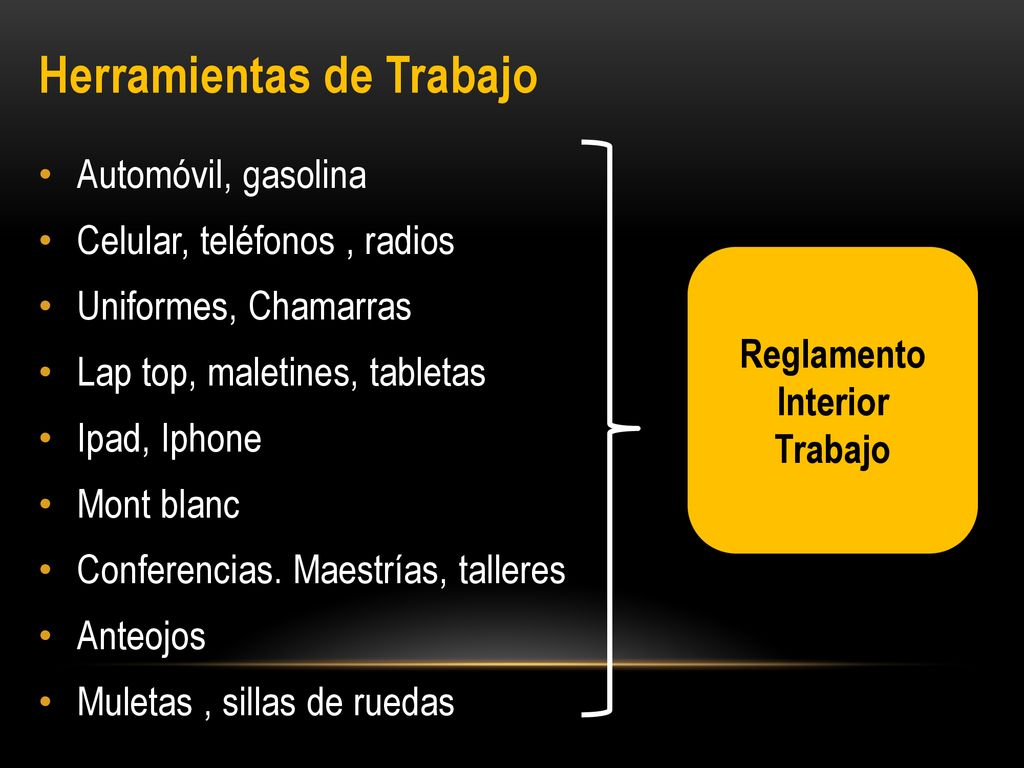 Herramientas de Trabajo

• Automóvil, gasolina
• Celular, teléfonos , radios
• Uniformes, Chamarras
• Lap top, maletines, tabletas
• Ipad, Iphone
• Mont blanc
• Conferencias. Maestrías, talleres
• Anteojos
• Muletas , sillas de ruedas

Reglamento Interior Trabajo